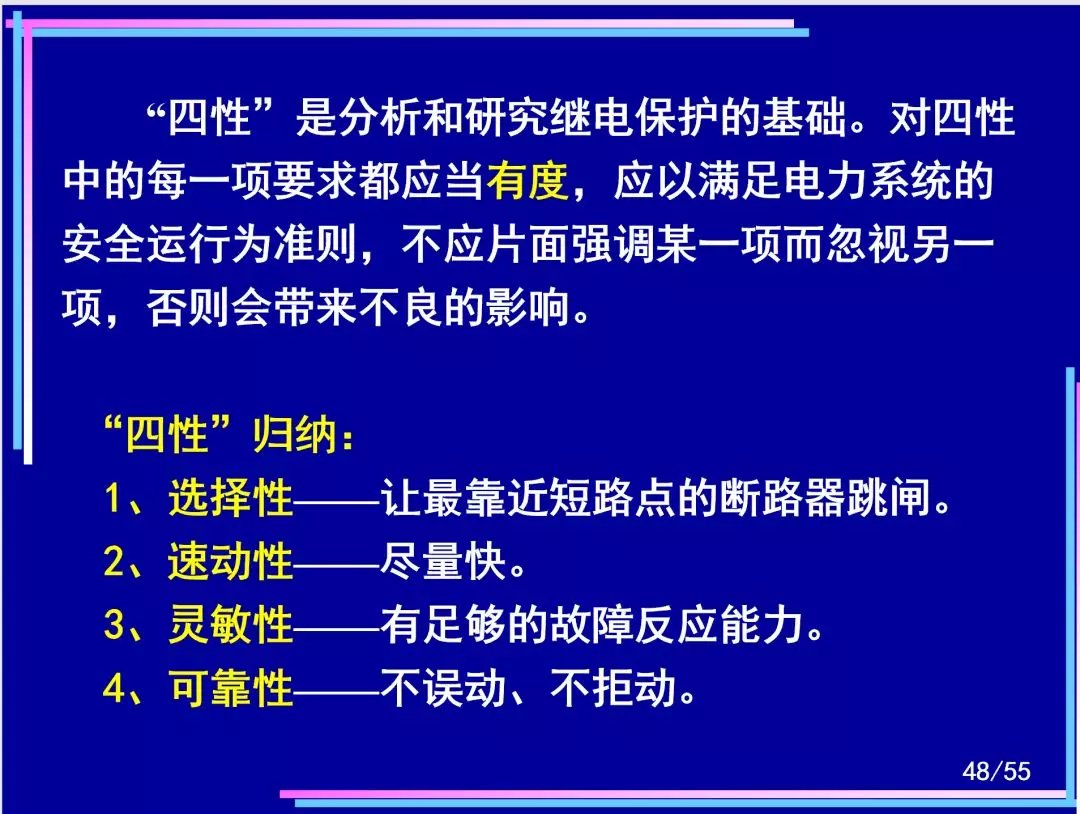 “四性”是分析和研究继电保护的基础。对四性中的每一项要求都应当有度，应以满足电力系统的安全运行为准则，不应片面强调某一项而忽视另一项，否则会带来不良的影响。

“四性”归纳：
1、选择性——让最靠近短路点的断路器跳闸。
2、速动性——尽量快。
3、灵敏性——有足够的故障反应能力。
4、可靠性——不误动、不拒动。

48/55